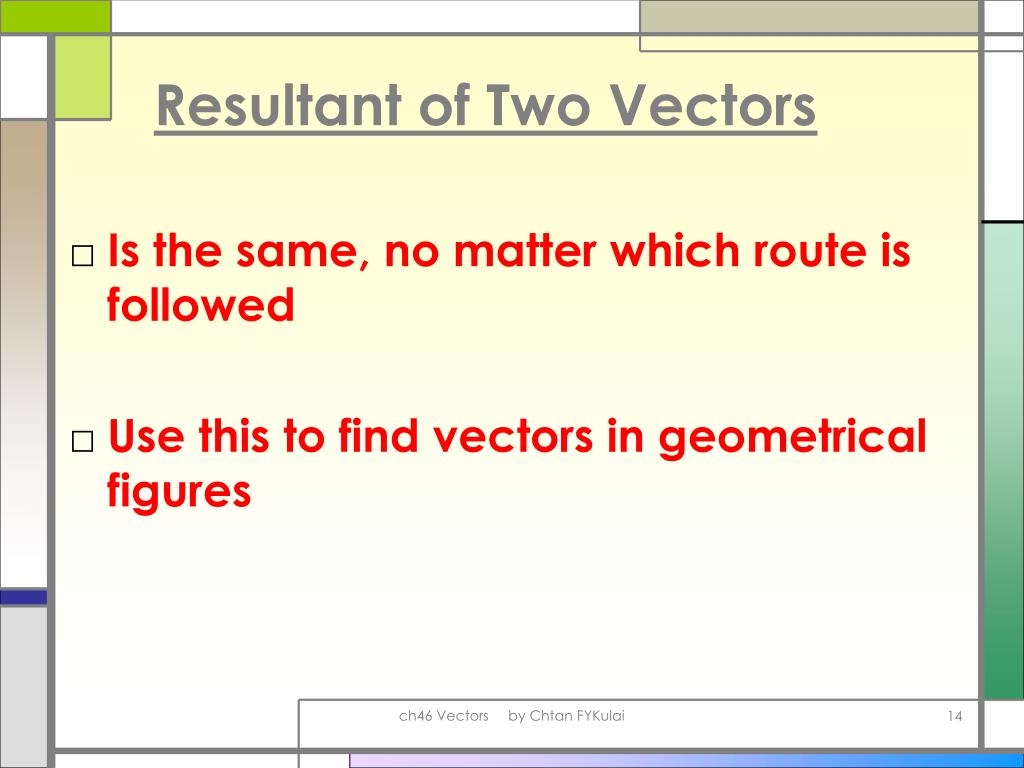 Resultant of Two Vectors

□ Is the same, no matter which route is followed

□ Use this to find vectors in geometrical figures

ch46 Vectors by Chtan FYKulai

14